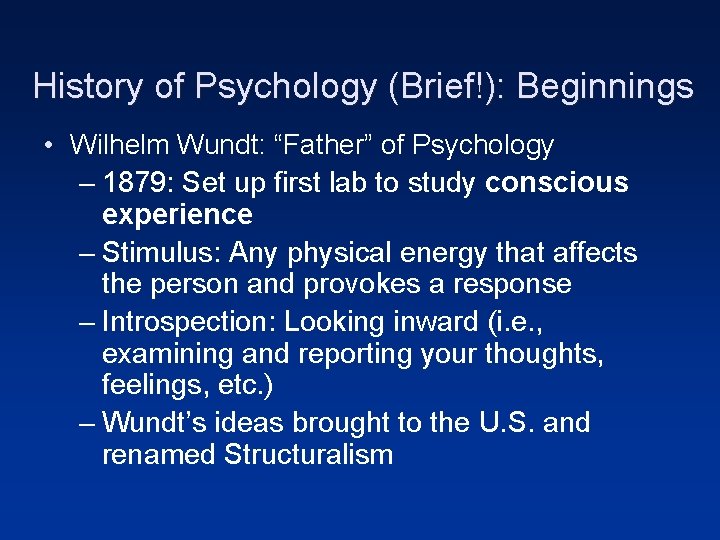 History of Psychology (Brief!): Beginnings

• Wilhelm Wundt: “Father” of Psychology
– 1879: Set up first lab to study conscious experience
– Stimulus: Any physical energy that affects the person and provokes a response
– Introspection: Looking inward (i.e., examining and reporting your thoughts, feelings, etc.)
– Wundt’s ideas brought to the U.S. and renamed Structuralism